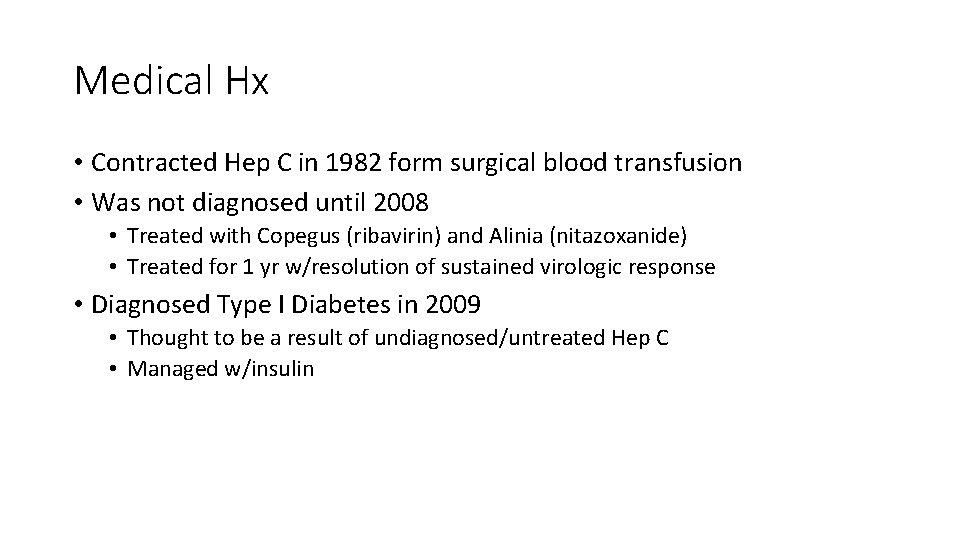 Medical Hx

• Contracted Hep C in 1982 form surgical blood transfusion
• Was not diagnosed until 2008
  • Treated with Copegus (ribavirin) and Alinia (nitazoxanide)
  • Treated for 1 yr w/resolution of sustained virologic response
• Diagnosed Type I Diabetes in 2009
  • Thought to be a result of undiagnosed/untreated Hep C
  • Managed w/insulin